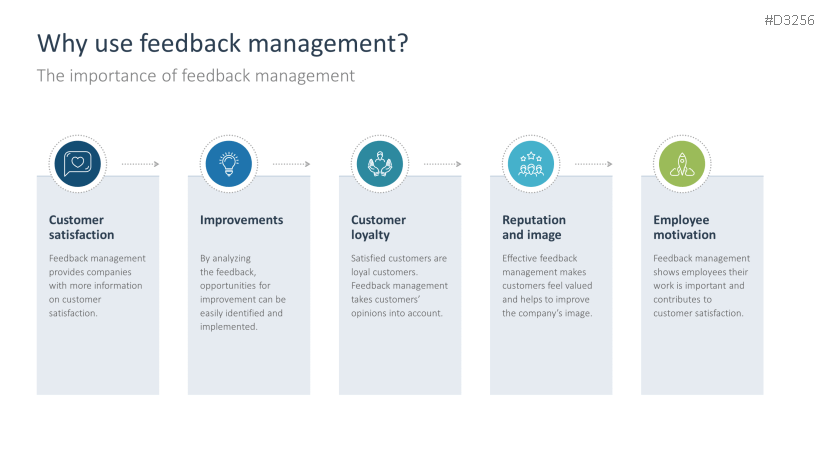 #D3256

Why use feedback management?

The importance of feedback management

Customer satisfaction

Feedback management provides companies with more information on customer satisfaction.

Improvements

By analyzing the feedback, opportunities for improvement can be easily identified and implemented.

Customer loyalty

Satisfied customers are loyal customers. Feedback management takes customers' opinions into account.

Reputation and image

Effective feedback management makes customers feel valued and helps to improve the company's image.

Employee motivation

Feedback management shows employees their work is important and contributes to customer satisfaction.